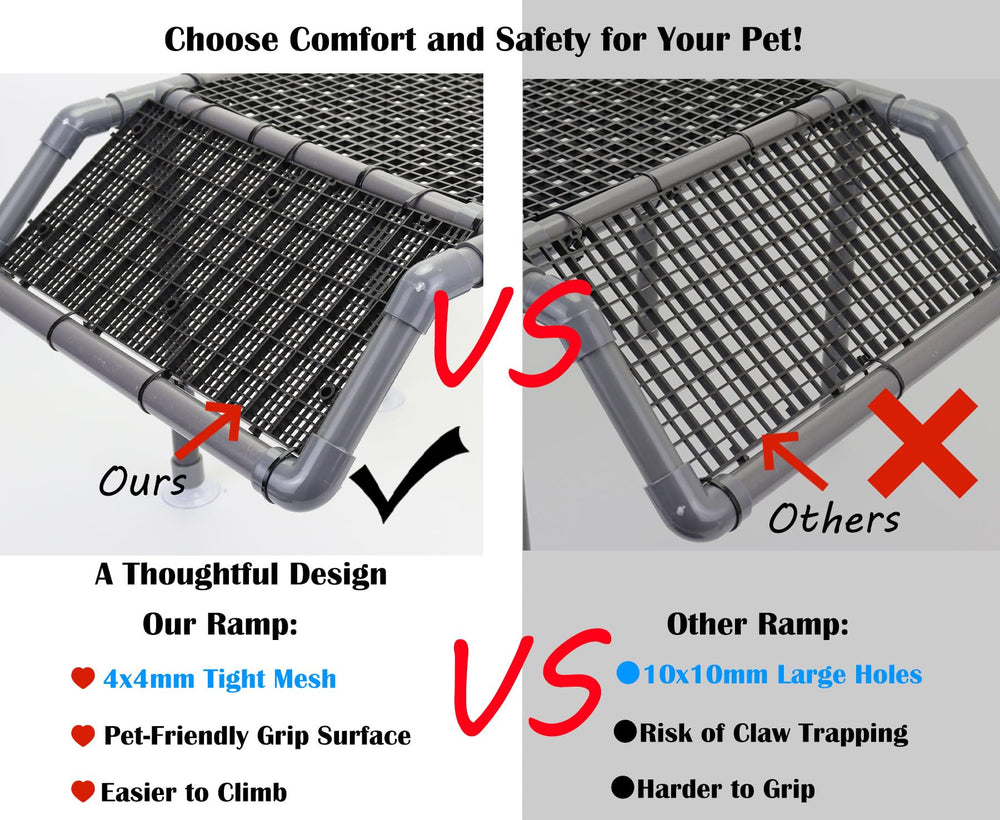 Choose Comfort and Safety for Your Pet!

Ours

VS

Others

A Thoughtful Design

Our Ramp:

4x4mm Tight Mesh

Pet-Friendly Grip Surface

Easier to Climb

VS

Other Ramp:

10x10mm Large Holes

Risk of Claw Trapping

Harder to Grip